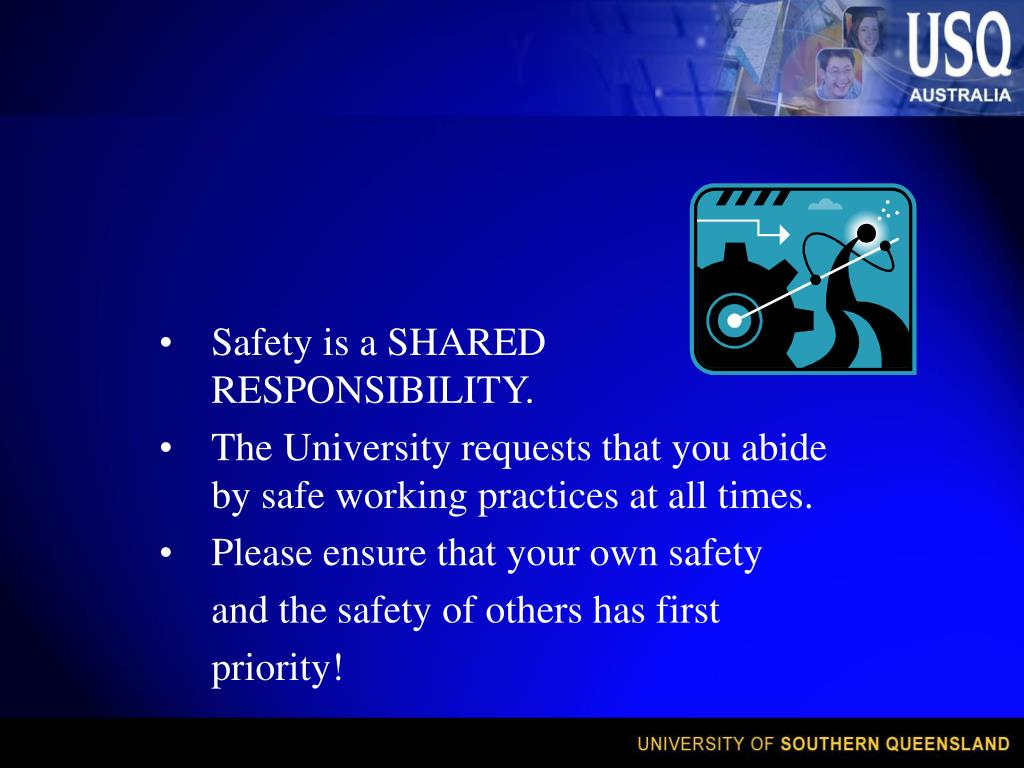 USQ
AUSTRALIA

• Safety is a SHARED RESPONSIBILITY.
• The University requests that you abide by safe working practices at all times.
• Please ensure that your own safety and the safety of others has first priority!

UNIVERSITY OF SOUTHERN QUEENSLAND